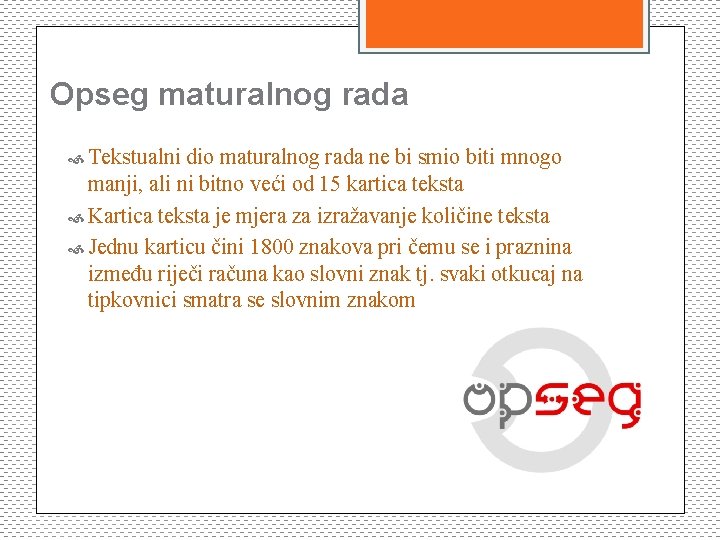 Opseg maturalnog rada

Tekstualni dio maturalnog rada ne bi smio biti mnogo manji, ali ni bitno veći od 15 kartica teksta

Kartica teksta je mjera za izražavanje količine teksta

Jednu karticu čini 1800 znakova pri čemu se i praznina između riječi računa kao slovni znak tj. svaki otkucaj na tipkovnici smatra se slovnim znakom

opseg